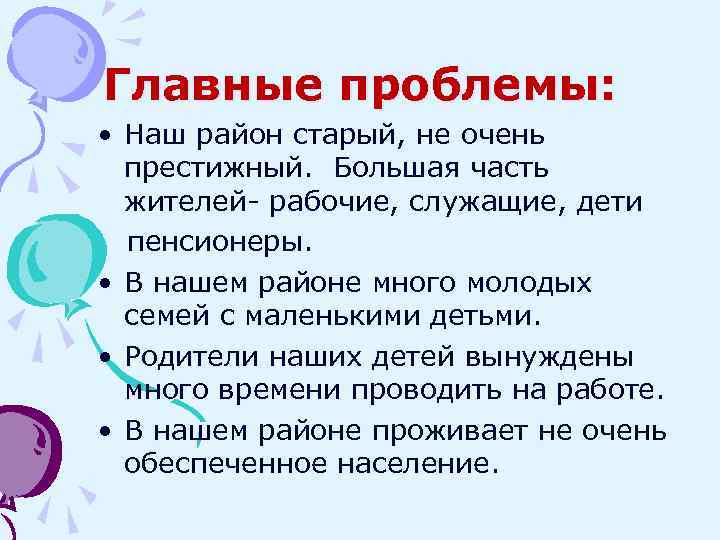 Главные проблемы:

• Наш район старый, не очень престижный. Большая часть жителей- рабочие, служащие, дети пенсионеры.
• В нашем районе много молодых семей с маленькими детьми.
• Родители наших детей вынуждены много времени проводить на работе.
• В нашем районе проживает не очень обеспеченное население.